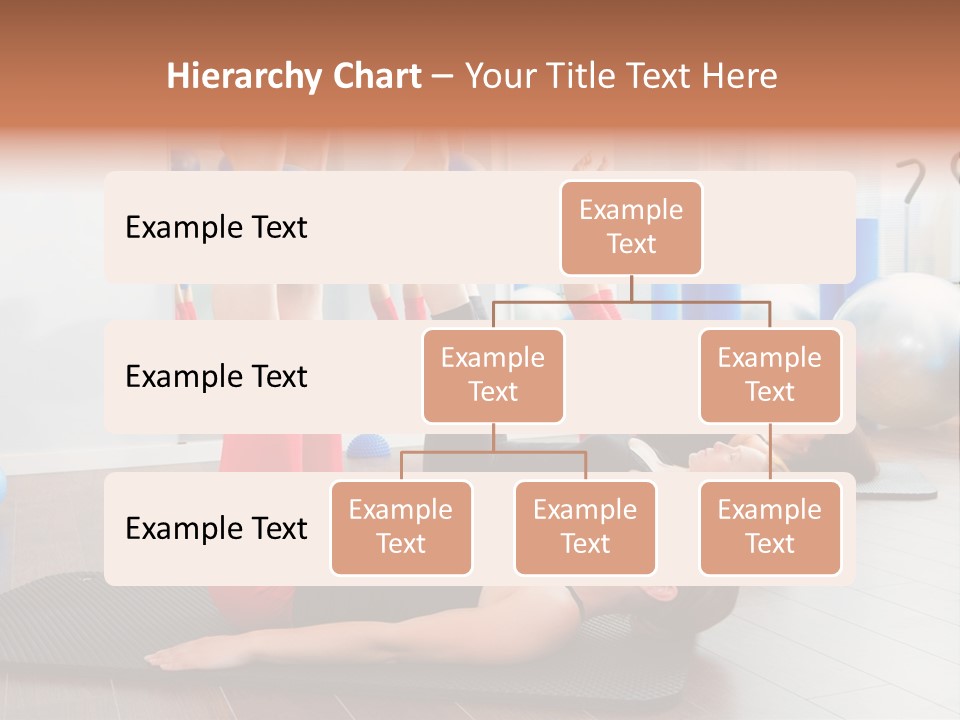 Hierarchy Chart – Your Title Text Here

Example Text

Example Text

Example Text

Example Text

Example Text

Example Text

Example Text

Example Text

Example Text